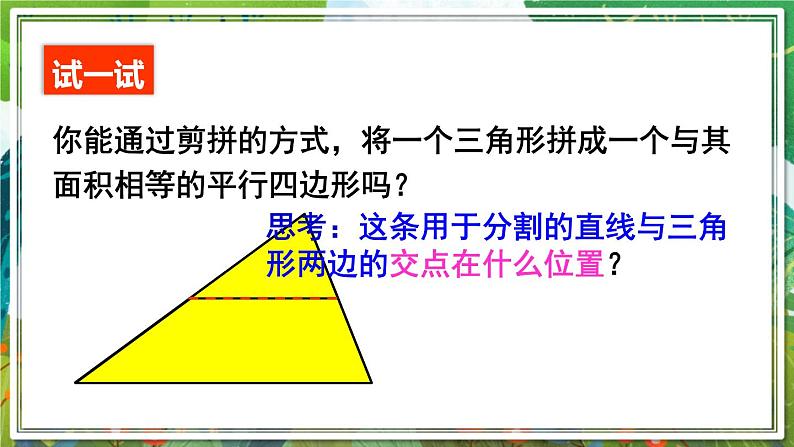 试一试

你能通过剪拼的方式，将一个三角形拼成一个与其面积相等的平行四边形吗？

思考：这条用于分割的直线与三角形两边的交点在什么位置？